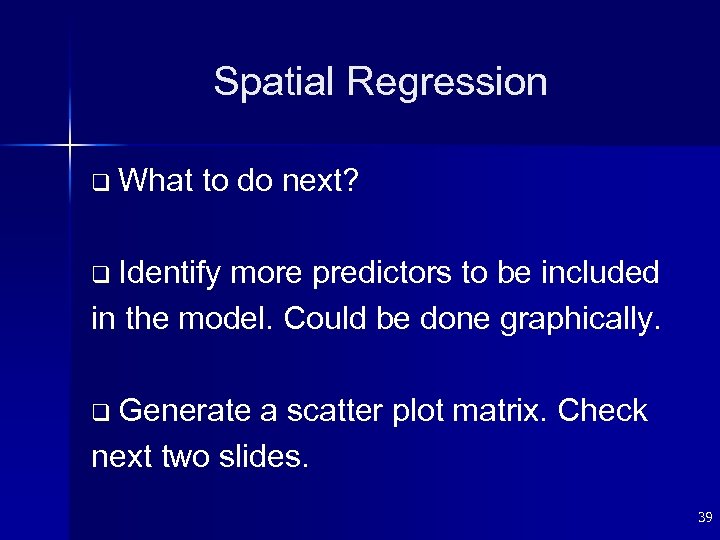 Spatial Regression

❑ What to do next?

❑ Identify more predictors to be included in the model. Could be done graphically.

❑ Generate a scatter plot matrix. Check next two slides.

39